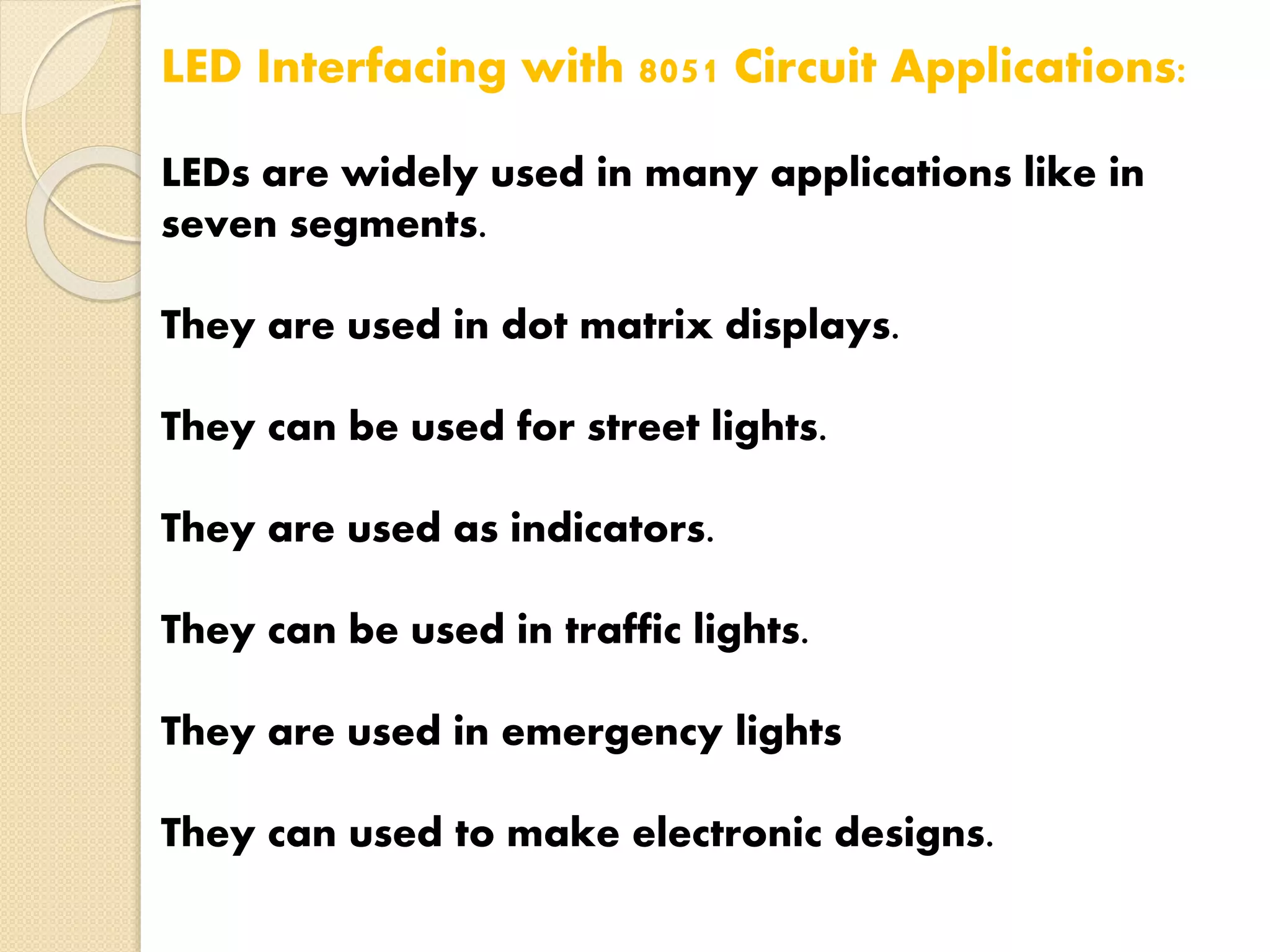 LED Interfacing with 8051 Circuit Applications:

LEDs are widely used in many applications like in seven segments.

They are used in dot matrix displays.

They can be used for street lights.

They are used as indicators.

They can be used in traffic lights.

They are used in emergency lights

They can used to make electronic designs.